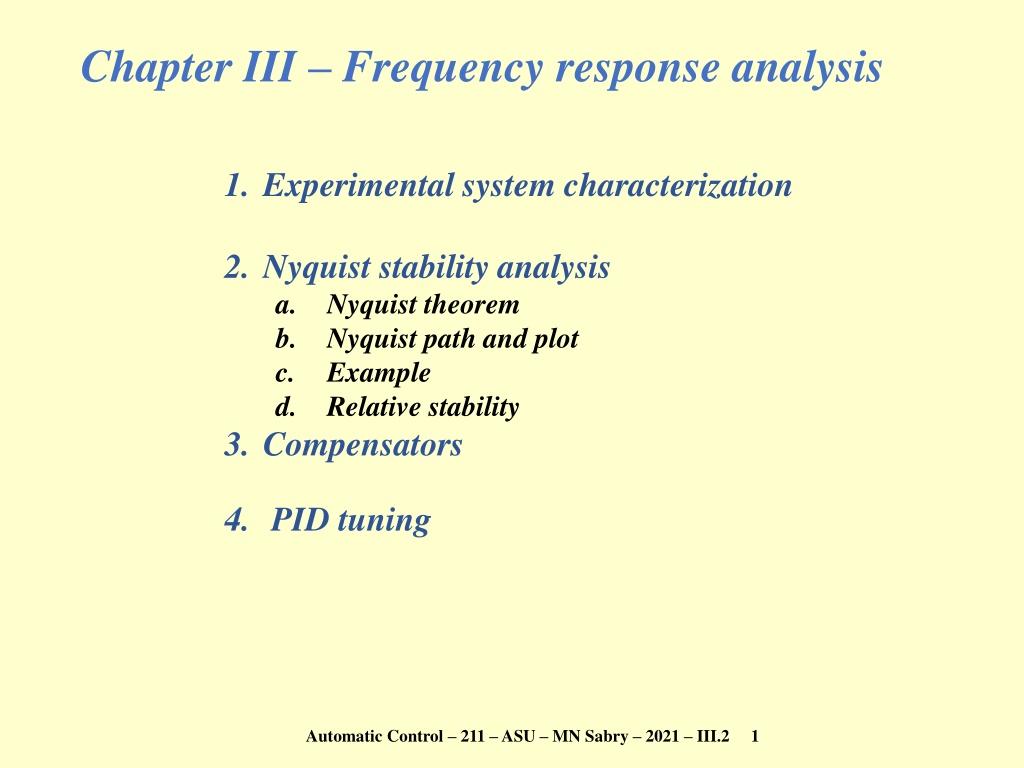 Chapter III – Frequency response analysis

1. Experimental system characterization

2. Nyquist stability analysis
a. Nyquist theorem
b. Nyquist path and plot
c. Example
d. Relative stability
3. Compensators

4. PID tuning

Automatic Control – 211 – ASU – MN Sabry – 2021 – III.2 1